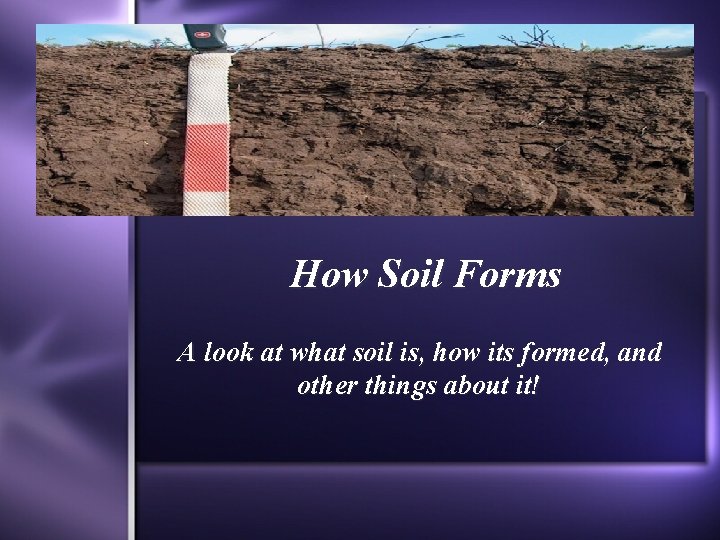 How Soil Forms

A look at what soil is, how its formed, and other things about it!